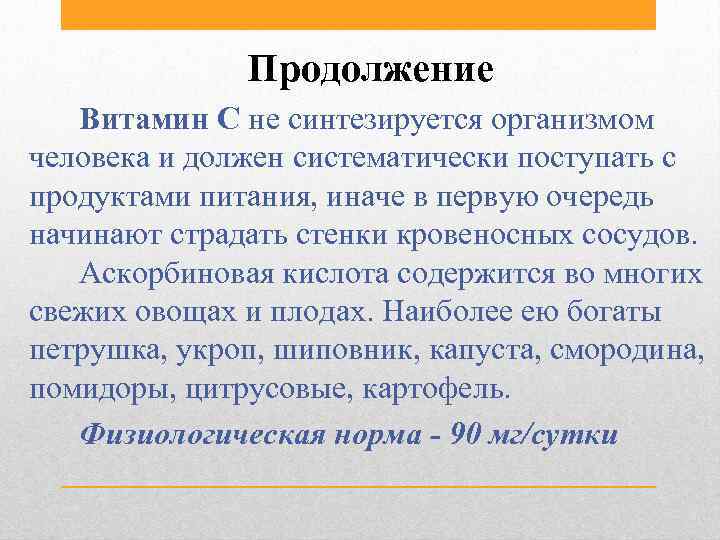 Продолжение

Витамин С не синтезируется организмом человека и должен систематически поступать с продуктами питания, иначе в первую очередь начинают страдать стенки кровеносных сосудов.

Аскорбиновая кислота содержится во многих свежих овощах и плодах. Наиболее ею богаты петрушка, укроп, шиповник, капуста, смородина, помидоры, цитрусовые, картофель.

Физиологическая норма - 90 мг/сутки